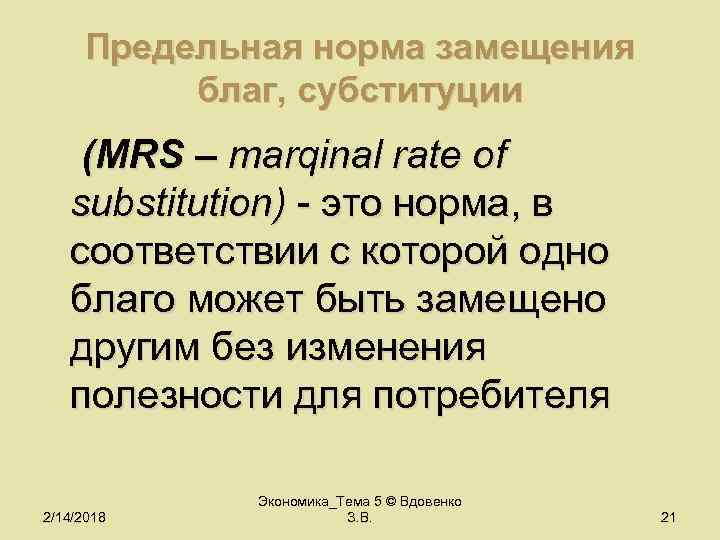 Предельная норма замещения благ, субституции

(MRS – marqinal rate of substitution) - это норма, в соответствии с которой одно благо может быть замещено другим без изменения полезности для потребителя

2/14/2018

Экономика_Тема 5 © Вдовенко З.В.

21